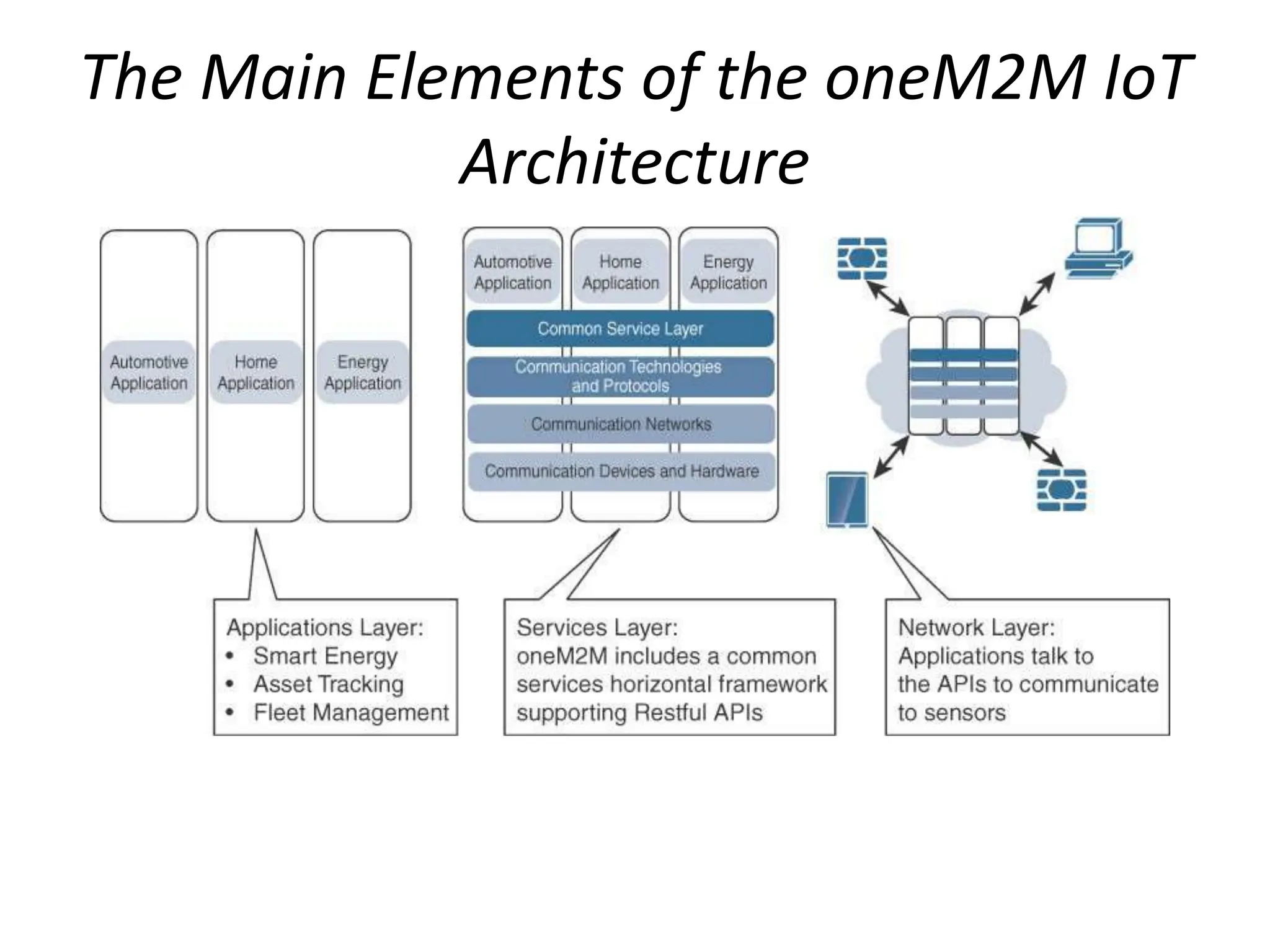 The Main Elements of the oneM2M IoT Architecture

Automotive Application

Home Application

Energy Application

Automotive Application

Home Application

Energy Application

Common Service Layer

Communication Technologies and Protocols

Communication Networks

Communication Devices and Hardware

Applications Layer:
• Smart Energy
• Asset Tracking
• Fleet Management

Services Layer:
oneM2M includes a common services horizontal framework supporting Restful APIs

Network Layer:
Applications talk to the APIs to communicate to sensors